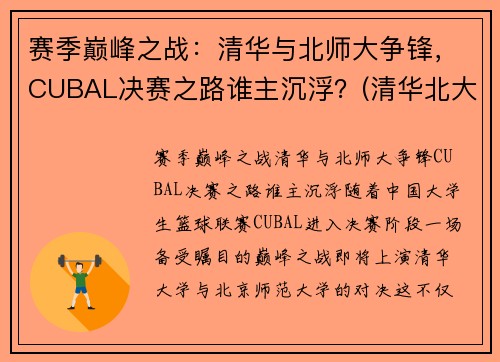 赛季巅峰之战：清华与北师大争锋，CUBAL决赛之路谁主沉浮？(清华北大

赛季巅峰之战清华与北师大争锋CUBAL决赛之路谁主沉浮随着中国大学生篮球联赛CUBAL进入决赛阶段一场备受瞩目的巅峰之战即将上演清华大学与北京师范大学的对决这不仅